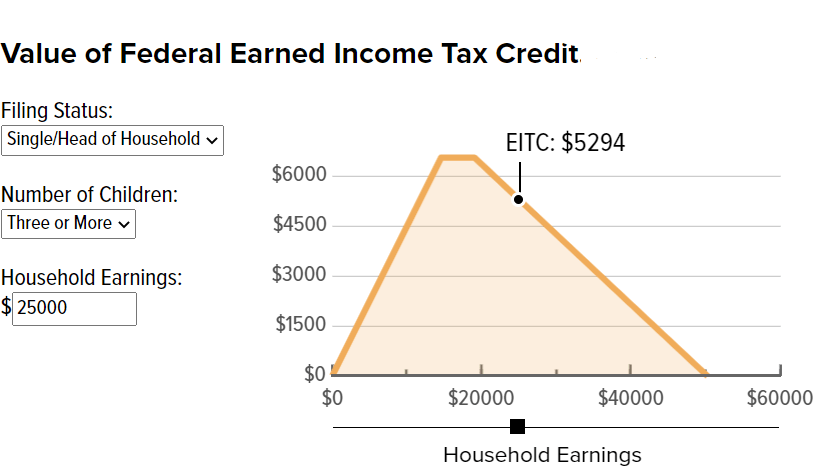 Value of Federal Earned Income Tax Credit

Filing Status:
Single/Head of Household

Number of Children:
Three or More

Household Earnings:
$ 25000

EITC: $5294

$6000
$4500
$3000
$1500
$0

$0
$20000
$40000
$60000

Household Earnings